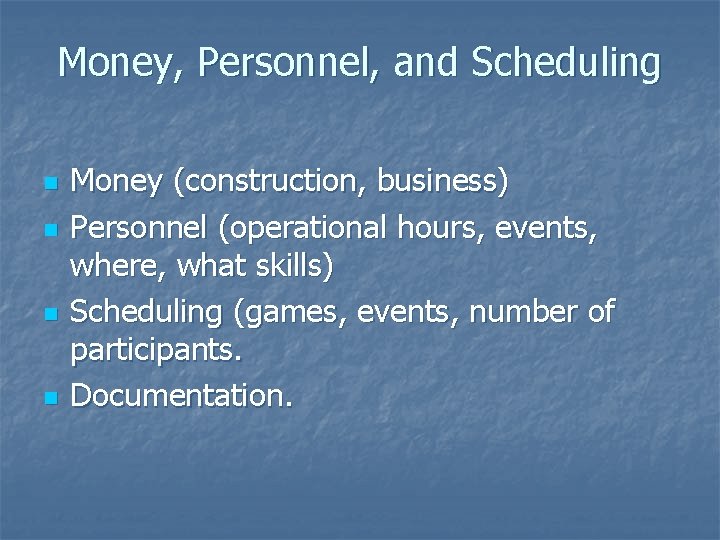 Money, Personnel, and Scheduling

- Money (construction, business)
- Personnel (operational hours, events, where, what skills)
- Scheduling (games, events, number of participants.
- Documentation.